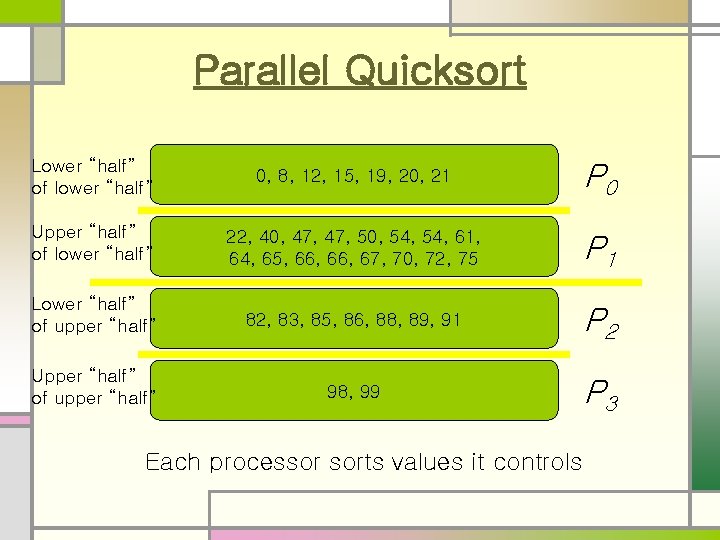 Parallel Quicksort

Lower "half" of lower "half"

0, 8, 12, 15, 19, 20, 21

$P_0$

Upper "half" of lower "half"

22, 40, 47, 47, 50, 54, 54, 61, 64, 65, 66, 66, 67, 70, 72, 75

$P_1$

Lower "half" of upper "half"

82, 83, 85, 86, 88, 89, 91

$P_2$

Upper "half" of upper "half"

98, 99

$P_3$

Each processor sorts values it controls